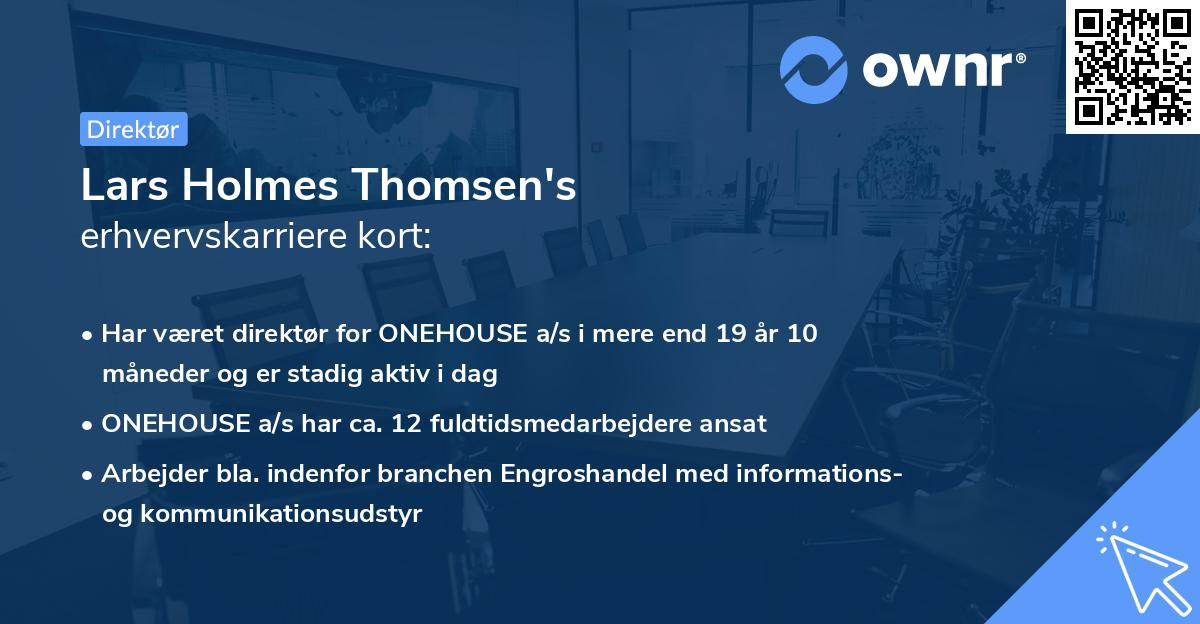 ownr®

Direktør

Lars Holmes Thomsen's
erhvervskarriere kort:

• Har været direktør for ONEHOUSE a/s i mere end 19 år 10 måneder og er stadig aktiv i dag

• ONEHOUSE a/s har ca. 12 fuldtidsmedarbejdere ansat

• Arbejder bla. indenfor branchen Engroshandel med informations- og kommunikationsudstyr